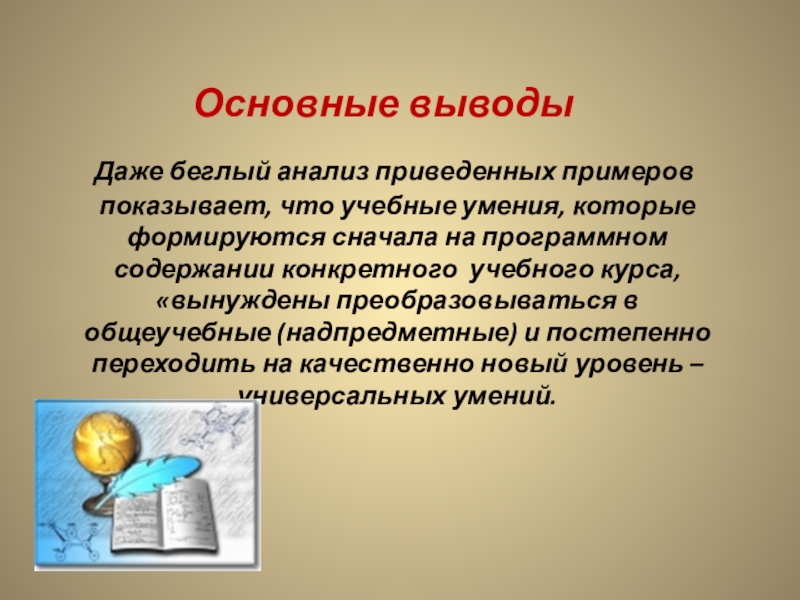 Основные выводы

Даже беглый анализ приведенных примеров показывает, что учебные умения, которые формируются сначала на программном содержании конкретного учебного курса, «вынуждены преобразовываться в общеучебные (надпредметные) и постепенно переходить на качественно новый уровень – универсальных умений.